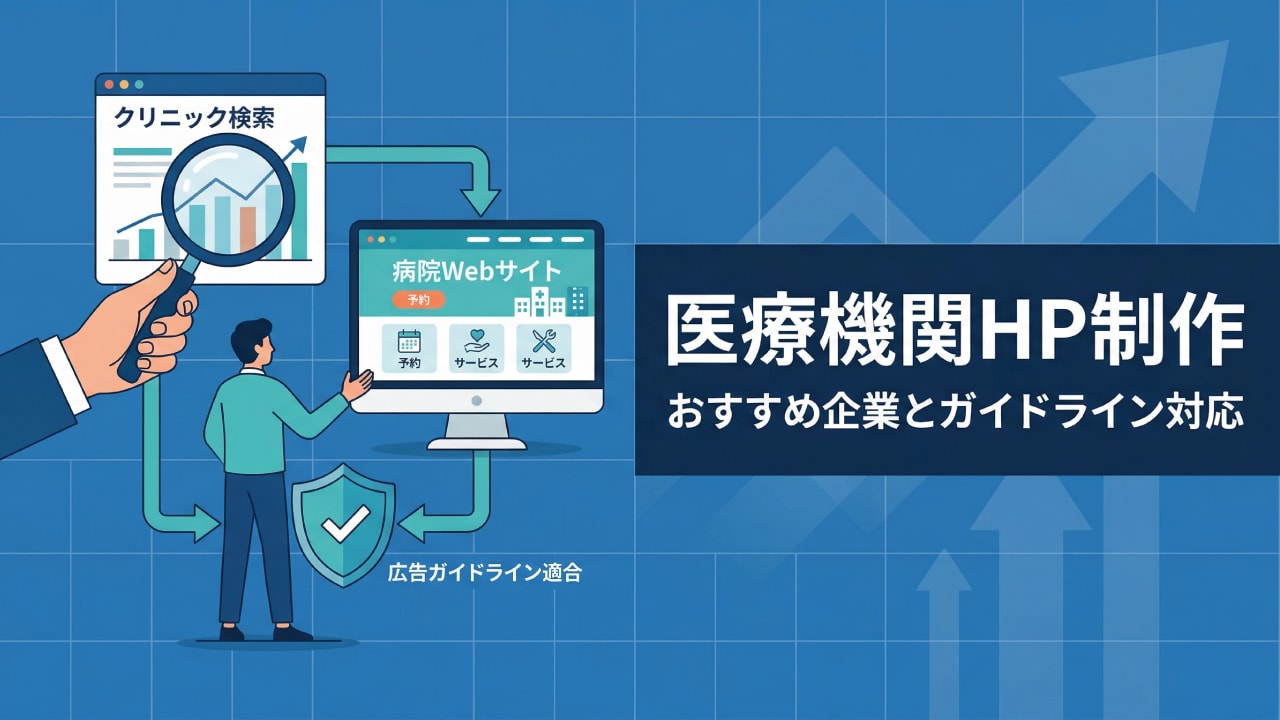 クリニック検索

病院Webサイト

予約

予約

サービス

サービス

広告ガイドライン適合

医療機関HP制作

おすすめ企業とガイドライン対応